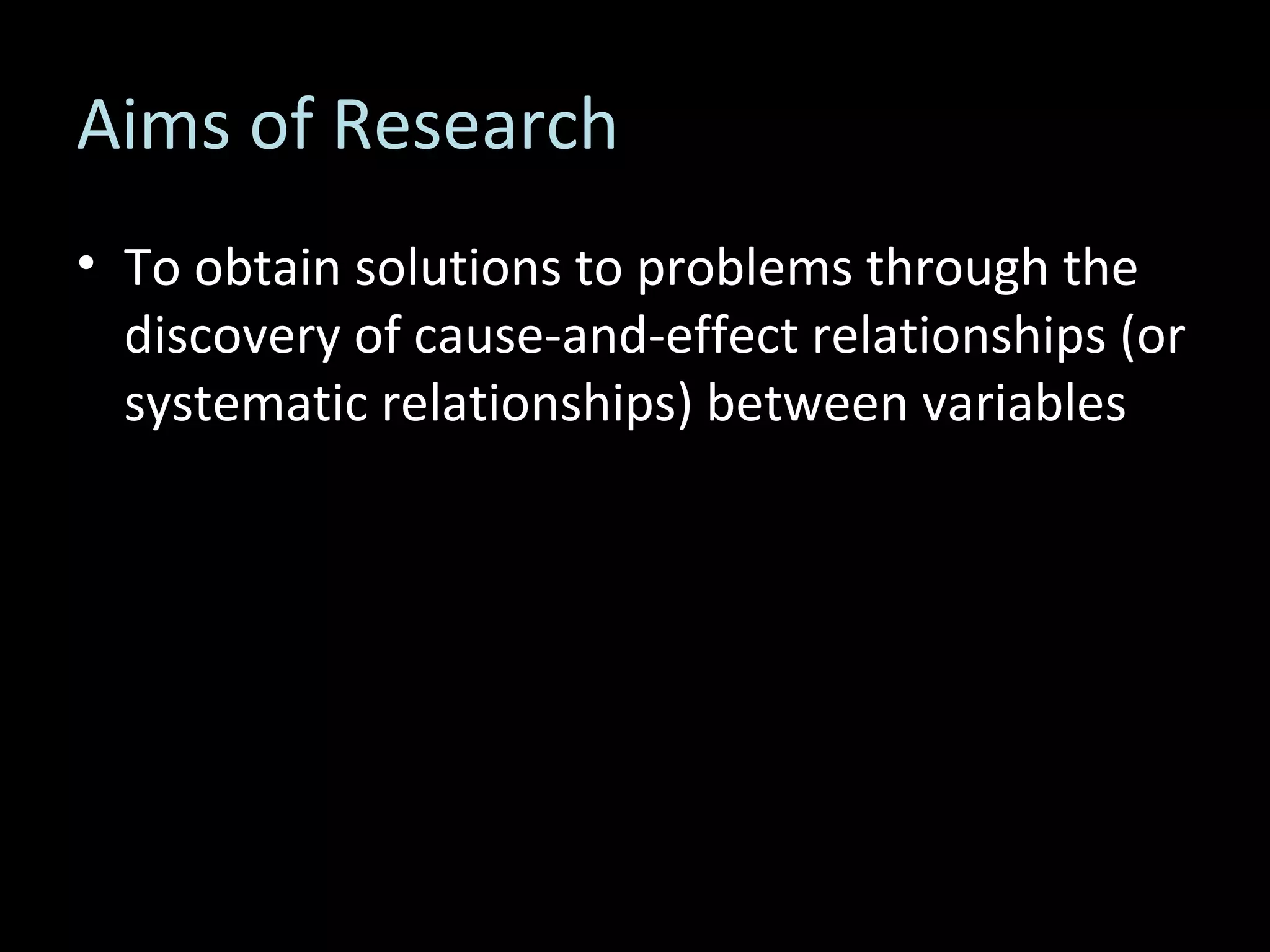 Aims of Research

• To obtain solutions to problems through the discovery of cause-and-effect relationships (or systematic relationships) between variables